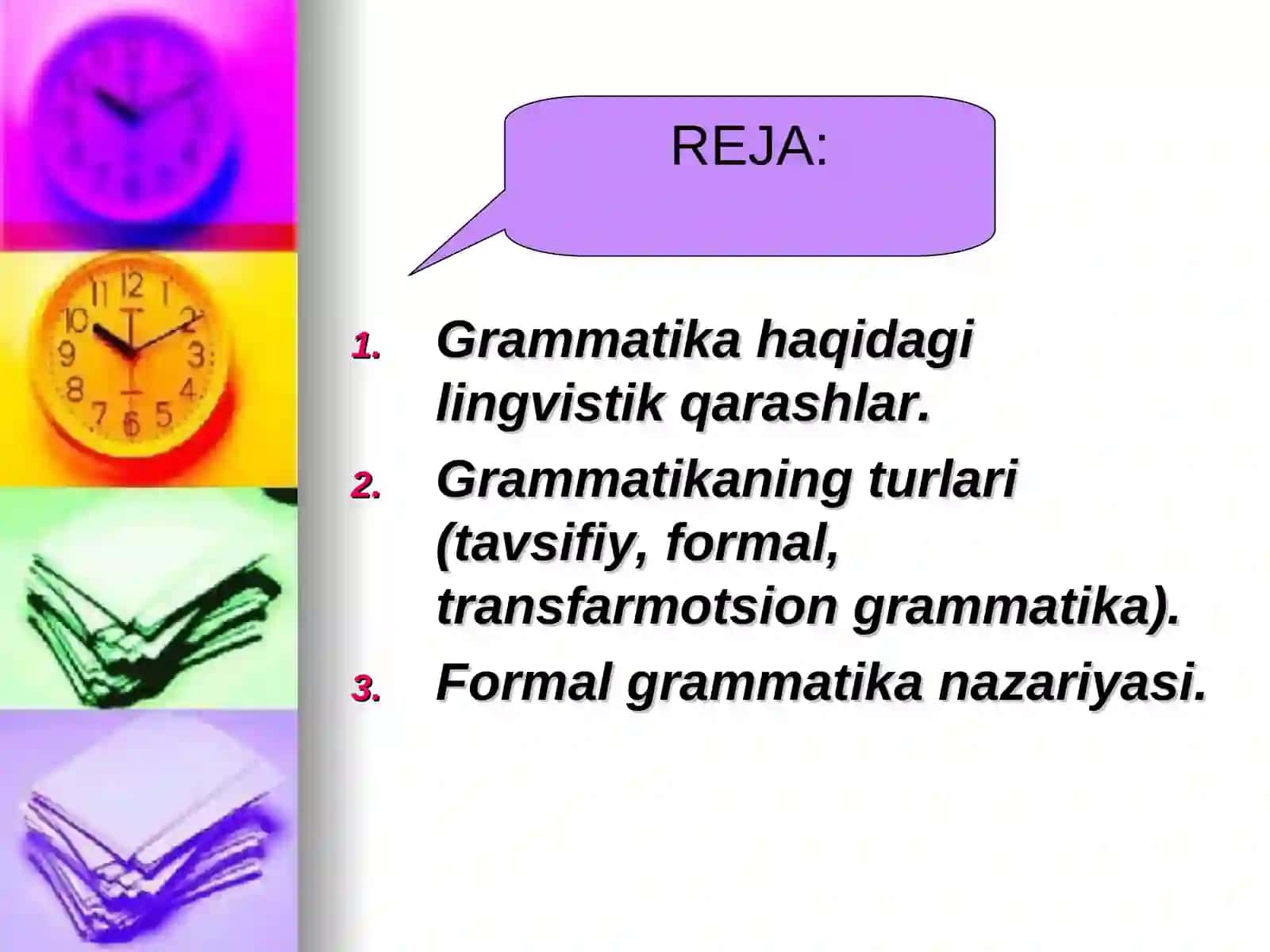 REJA:

1. Grammatika haqidagi lingvistik qarashlar.
2. Grammatikaning turlari (tavsifiy, formal, transfarmotsion grammatika).
3. Formal grammatika nazariyasi.